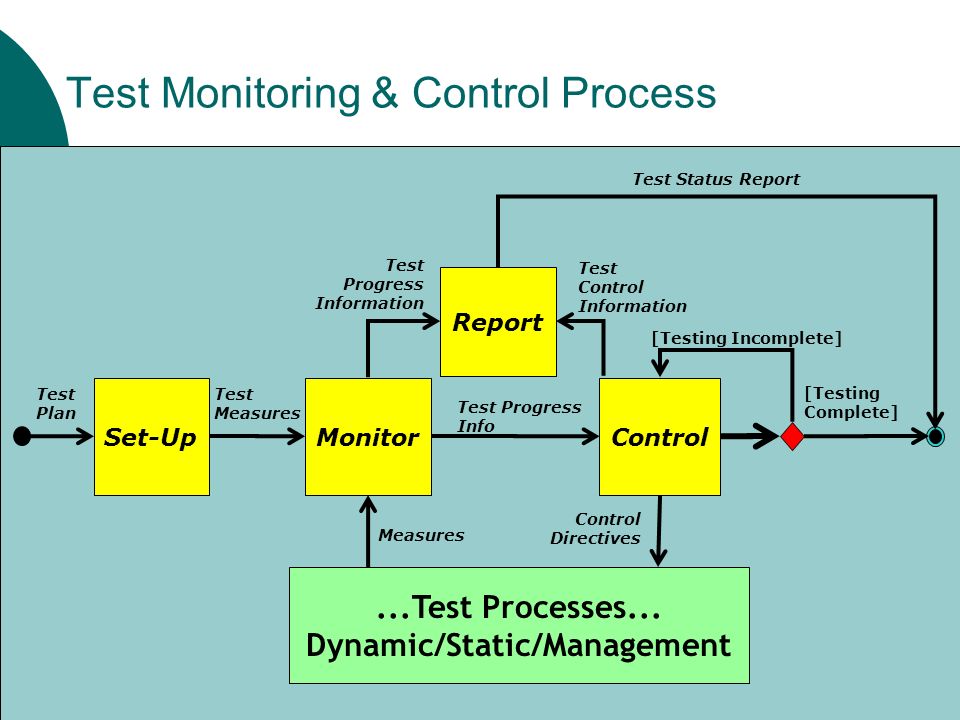 Test Monitoring & Control Process

Test Status Report

Test Progress Information

Report

Test Control Information

[Testing Incomplete]

Test Plan

Set-Up

Test Measures

Monitor

Test Progress Info

Control

[Testing Complete]

Measures

Control Directives

...Test Processes...
Dynamic/Static/Management